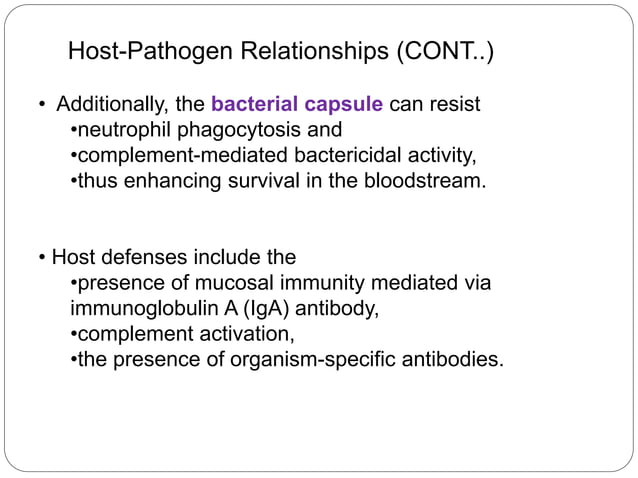 Host-Pathogen Relationships (CONT..)

• Additionally, the bacterial capsule can resist
•neutrophil phagocytosis and
•complement-mediated bactericidal activity,
•thus enhancing survival in the bloodstream.

• Host defenses include the
•presence of mucosal immunity mediated via immunoglobulin A (IgA) antibody,
•complement activation,
•the presence of organism-specific antibodies.